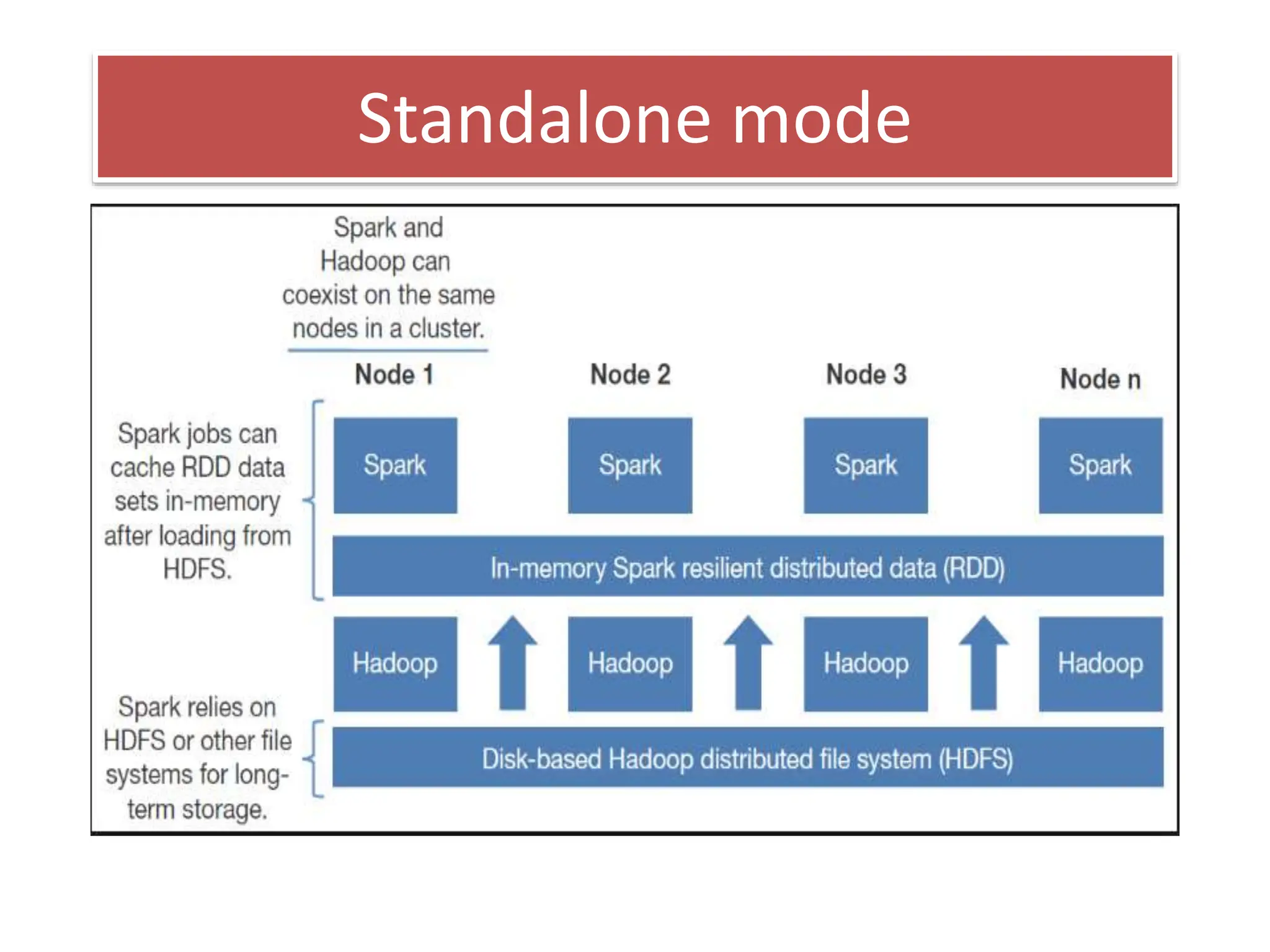 Standalone mode

Spark and Hadoop can coexist on the same nodes in a cluster.

Node 1

Node 2

Node 3

Node n

Spark jobs can cache RDD data sets in-memory after loading from HDFS.

Spark

Spark

Spark

Spark

In-memory Spark resilient distributed data (RDD)

Hadoop

Hadoop

Hadoop

Hadoop

Spark relies on HDFS or other file systems for long-term storage.

Disk-based Hadoop distributed file system (HDFS)